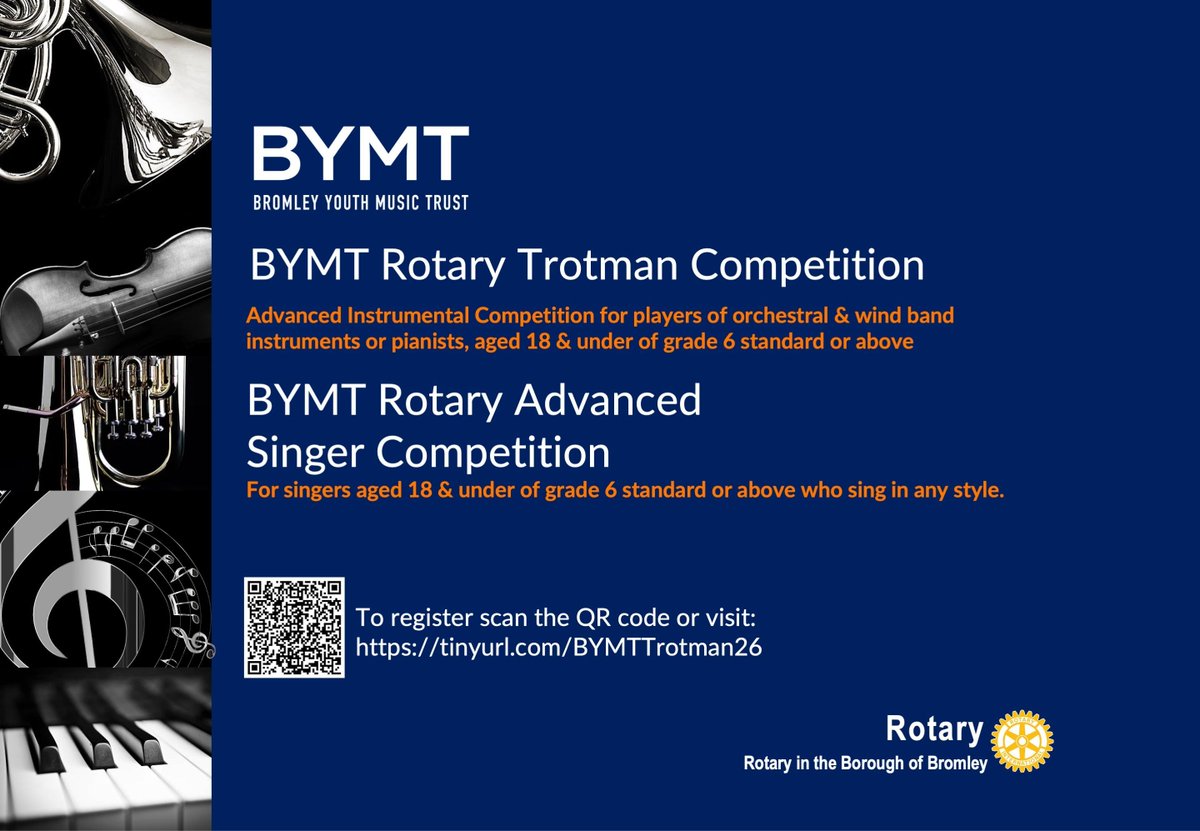 BYMT
BROMLEY YOUTH MUSIC TRUST

BYMT Rotary Trotman Competition

Advanced Instrumental Competition for players of orchestral & wind band instruments or pianists, aged 18 & under of grade 6 standard or above

BYMT Rotary Advanced Singer Competition

For singers aged 18 & under of grade 6 standard or above who sing in any style.

To register scan the QR code or visit: https://tinyurl.com/BYMTTrotman26

Rotary
Rotary in the Borough of Bromley